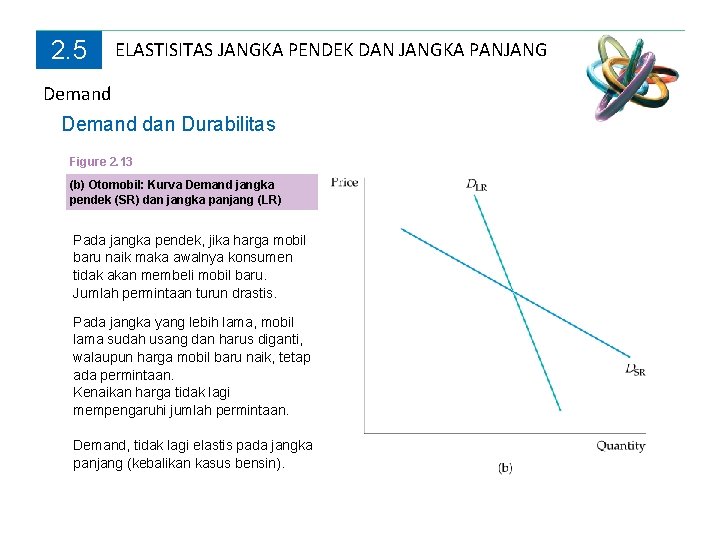 2.5 ELASTISITAS JANGKA PENDEK DAN JANGKA PANJANG

Demand

Demand dan Durabilitas

Figure 2.13

(b) Otomobil: Kurva Demand jangka pendek (SR) dan jangka panjang (LR)

Pada jangka pendek, jika harga mobil baru naik maka awalnya konsumen tidak akan membeli mobil baru. Jumlah permintaan turun drastis.

Pada jangka yang lebih lama, mobil lama sudah usang dan harus diganti, walaupun harga mobil baru naik, tetap ada permintaan.
Kenaikan harga tidak lagi mempengaruhi jumlah permintaan.

Demand, tidak lagi elastis pada jangka panjang (kebalikan kasus bensin).

Price

$D_{LR}$

$D_{SR}$

Quantity

(b)